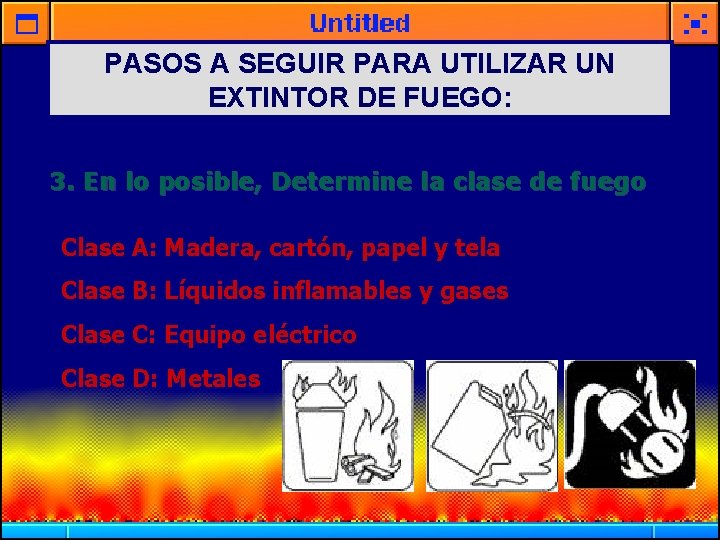 Untitled

PASOS A SEGUIR PARA UTILIZAR UN EXTINTOR DE FUEGO:

3. En lo posible, Determine la clase de fuego

Clase A: Madera, cartón, papel y tela

Clase B: Líquidos inflamables y gases

Clase C: Equipo eléctrico

Clase D: Metales